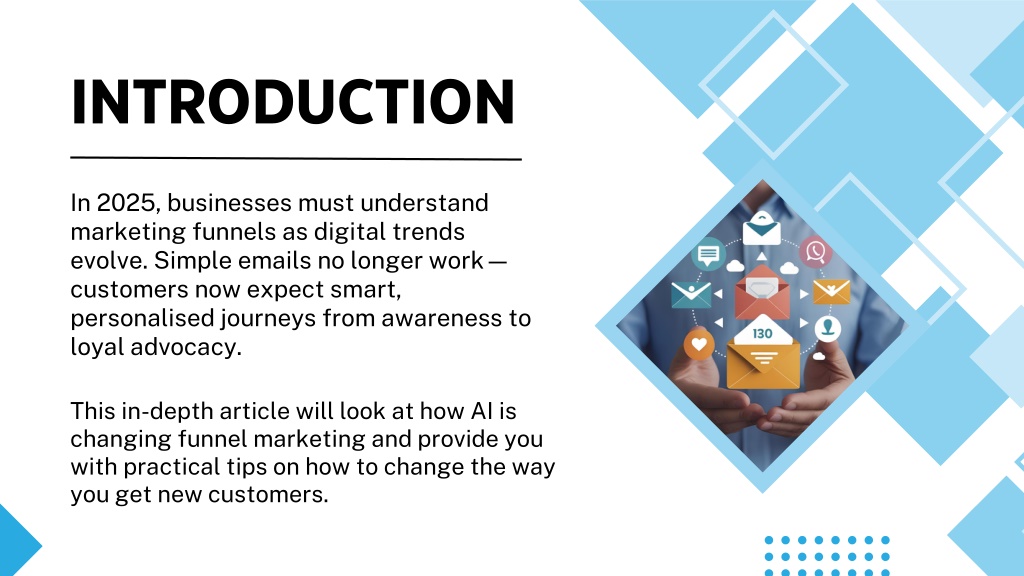 INTRODUCTION

In 2025, businesses must understand marketing funnels as digital trends evolve. Simple emails no longer work — customers now expect smart, personalised journeys from awareness to loyal advocacy.

This in-depth article will look at how AI is changing funnel marketing and provide you with practical tips on how to change the way you get new customers.

130